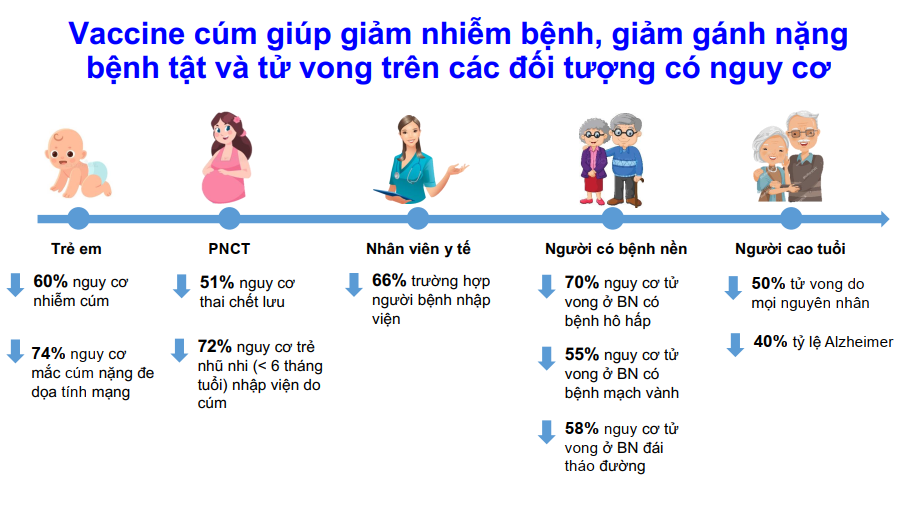 Vaccine cúm giúp giảm nhiễm bệnh, giảm gánh nặng bệnh tật và tử vong trên các đối tượng có nguy cơ

Trẻ em

60% nguy cơ nhiễm cúm

74% nguy cơ mắc cúm nặng đe dọa tính mạng

PNCT

51% nguy cơ thai chết lưu

72% nguy cơ trẻ nhũ nhi (< 6 tháng tuổi) nhập viện do cúm

Nhân viên y tế

66% trường hợp người bệnh nhập viện

Người có bệnh nền

70% nguy cơ tử vong ở BN có bệnh hô hấp

55% nguy cơ tử vong ở BN có bệnh mạch vành

58% nguy cơ tử vong ở BN đái tháo đường

Người cao tuổi

50% tử vong do mọi nguyên nhân

40% tỷ lệ Alzheimer